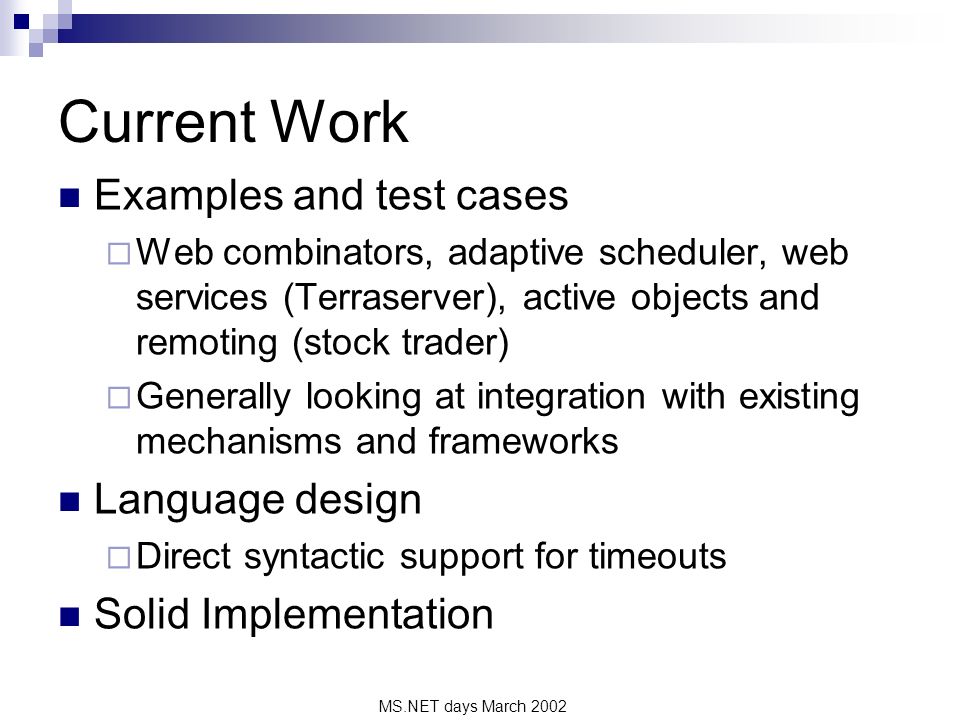 Current Work

Examples and test cases

Web combinators, adaptive scheduler, web services (Terraserver), active objects and remoting (stock trader)

Generally looking at integration with existing mechanisms and frameworks

Language design

Direct syntactic support for timeouts

Solid Implementation

MS.NET days March 2002